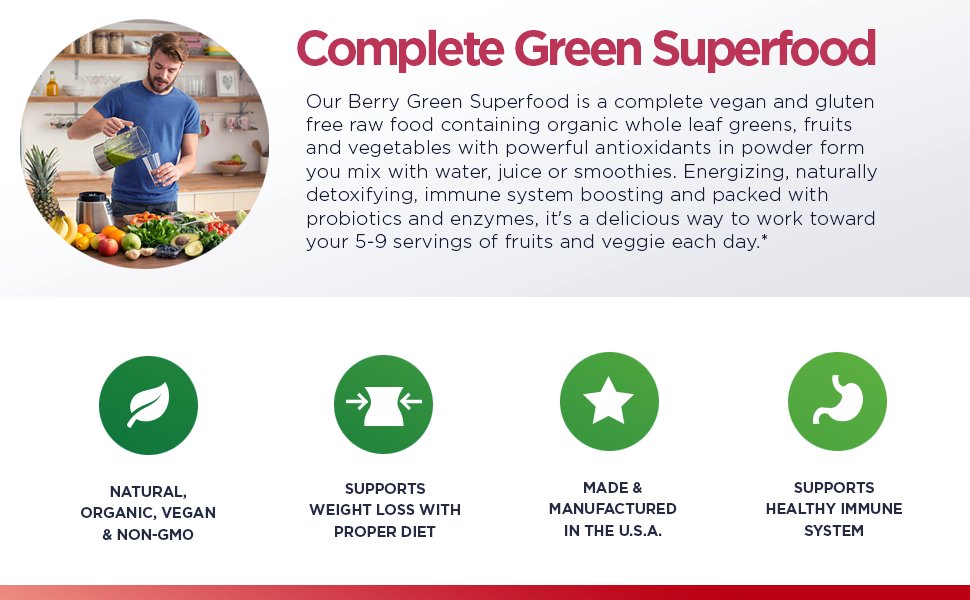 Complete Green Superfood

Our Berry Green Superfood is a complete vegan and gluten free raw food containing organic whole leaf greens, fruits and vegetables with powerful antioxidants in powder form you mix with water, juice or smoothies. Energizing, naturally detoxifying, immune system boosting and packed with probiotics and enzymes, it's a delicious way to work toward your 5-9 servings of fruits and veggie each day.*

NATURAL, ORGANIC, VEGAN & NON-GMO

SUPPORTS WEIGHT LOSS WITH PROPER DIET

MADE & MANUFACTURED IN THE U.S.A.

SUPPORTS HEALTHY IMMUNE SYSTEM